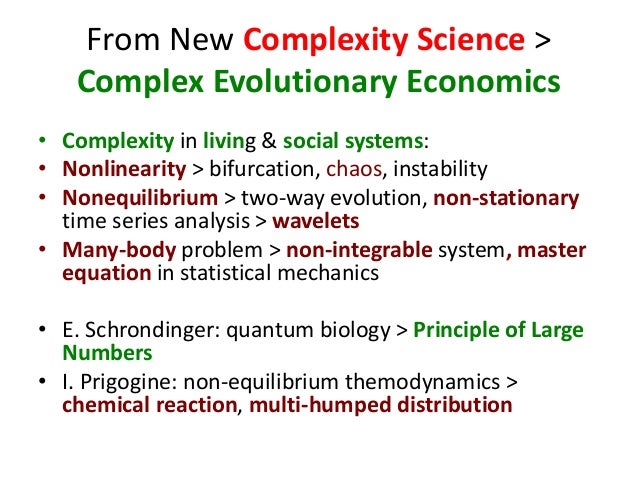 From New Complexity Science >
Complex Evolutionary Economics

• Complexity in living & social systems:
• Nonlinearity > bifurcation, chaos, instability
• Nonequilibrium > two-way evolution, non-stationary time series analysis > wavelets
• Many-body problem > non-integrable system, master equation in statistical mechanics

• E. Schrondinger: quantum biology > Principle of Large Numbers
• I. Prigogine: non-equilibrium themodynamics > chemical reaction, multi-humped distribution